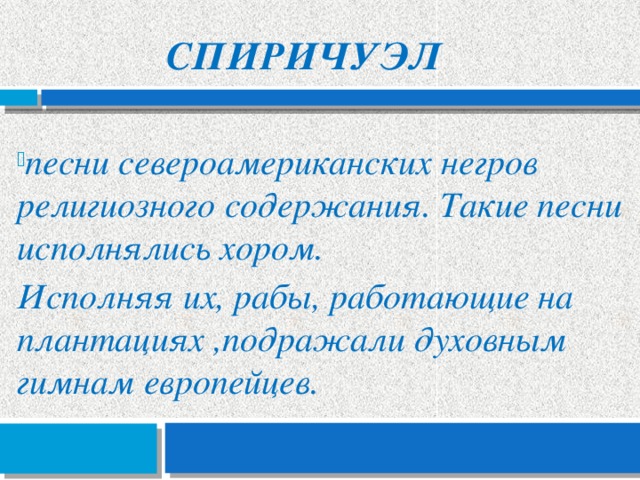 СПИРИЧУЭЛ

песни североамериканских негров религиозного содержания. Такие песни исполнялись хором.

Исполняя их, рабы, работающие на плантациях ,подражали духовным гимнам европейцев.